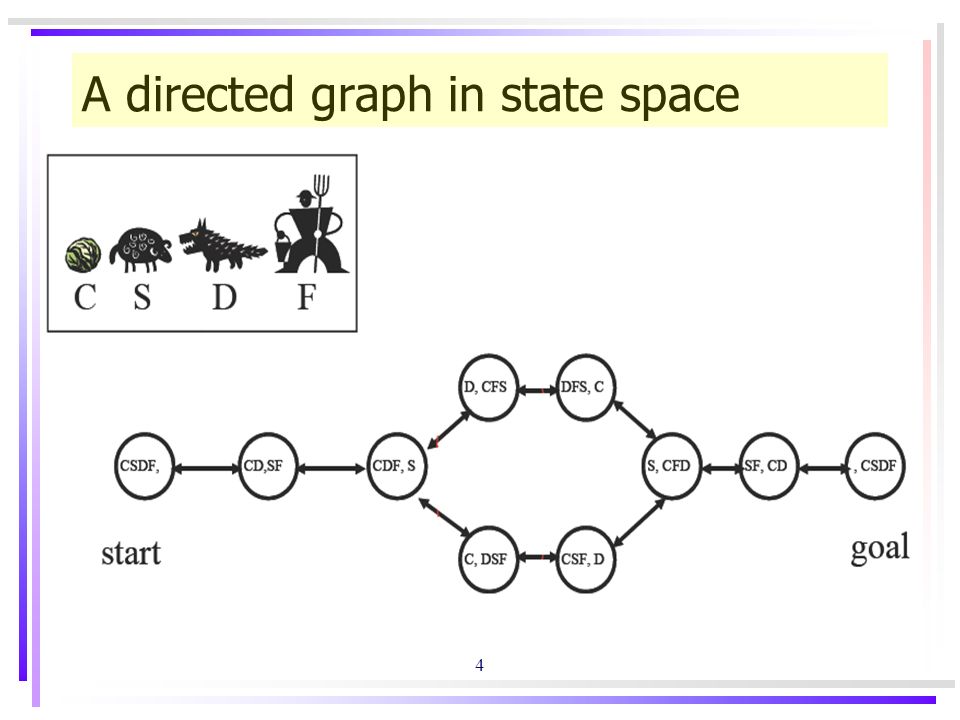 A directed graph in state space

C S D F

CSDF,

CD,SF

CDF, S

D, CFS

DFS, C

C, DSF

CSF, D

S, CFD

SF, CD

, CSDF

start

goal

4